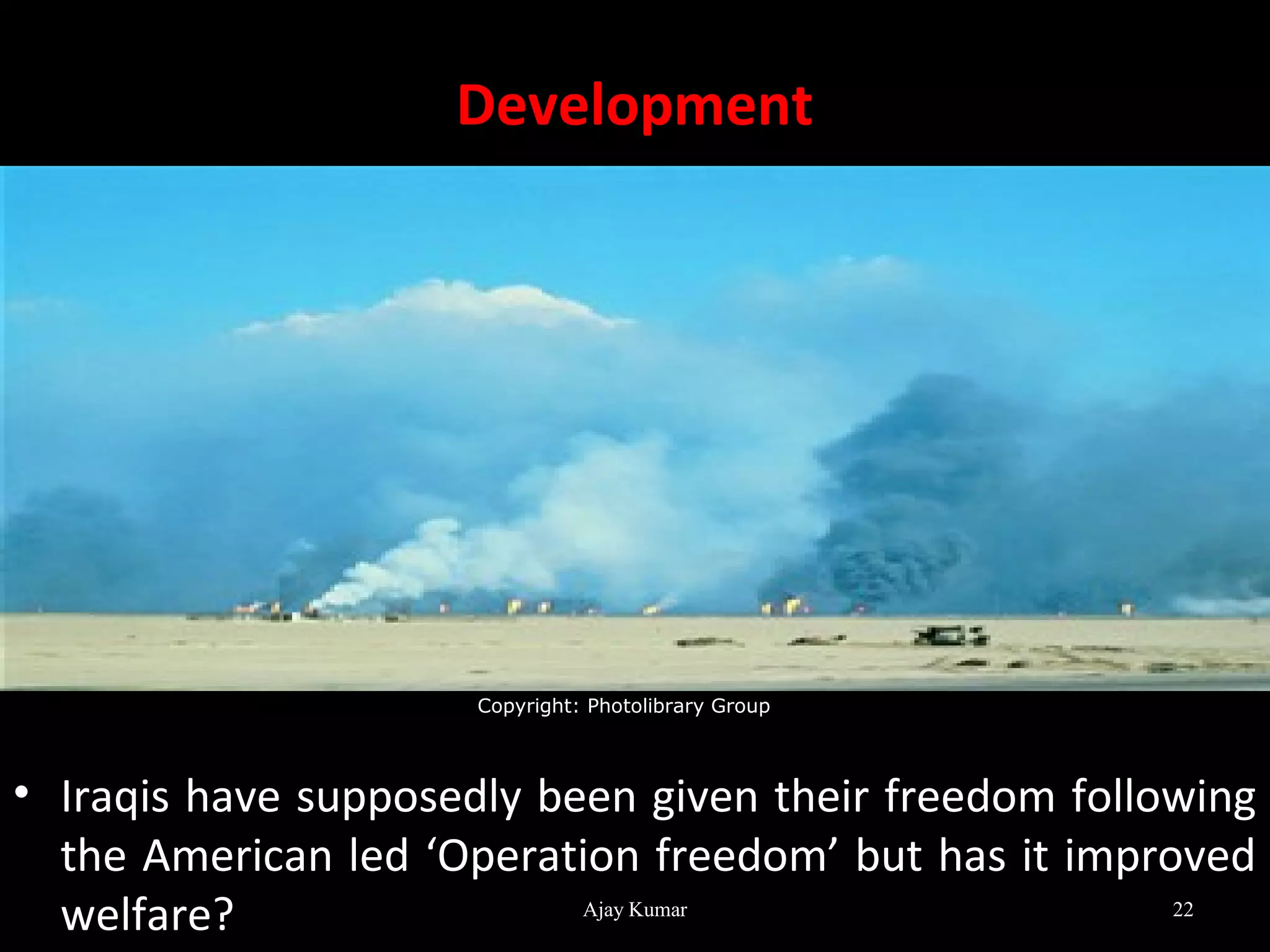 Development

Copyright: Photolibrary Group

• Iraqis have supposedly been given their freedom following the American led ‘Operation freedom’ but has it improved welfare?

Ajay Kumar

22